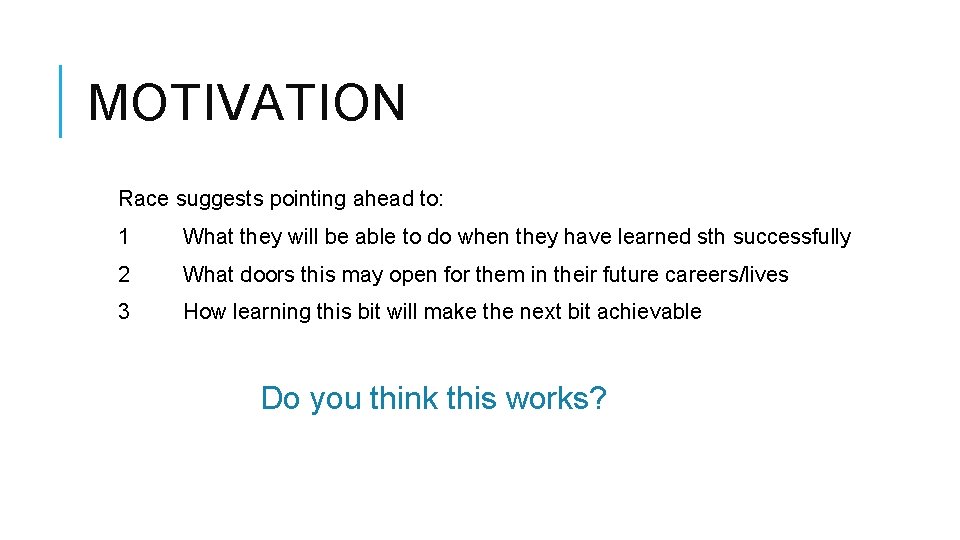 MOTIVATION

Race suggests pointing ahead to:

1 What they will be able to do when they have learned sth successfully

2 What doors this may open for them in their future careers/lives

3 How learning this bit will make the next bit achievable

Do you think this works?